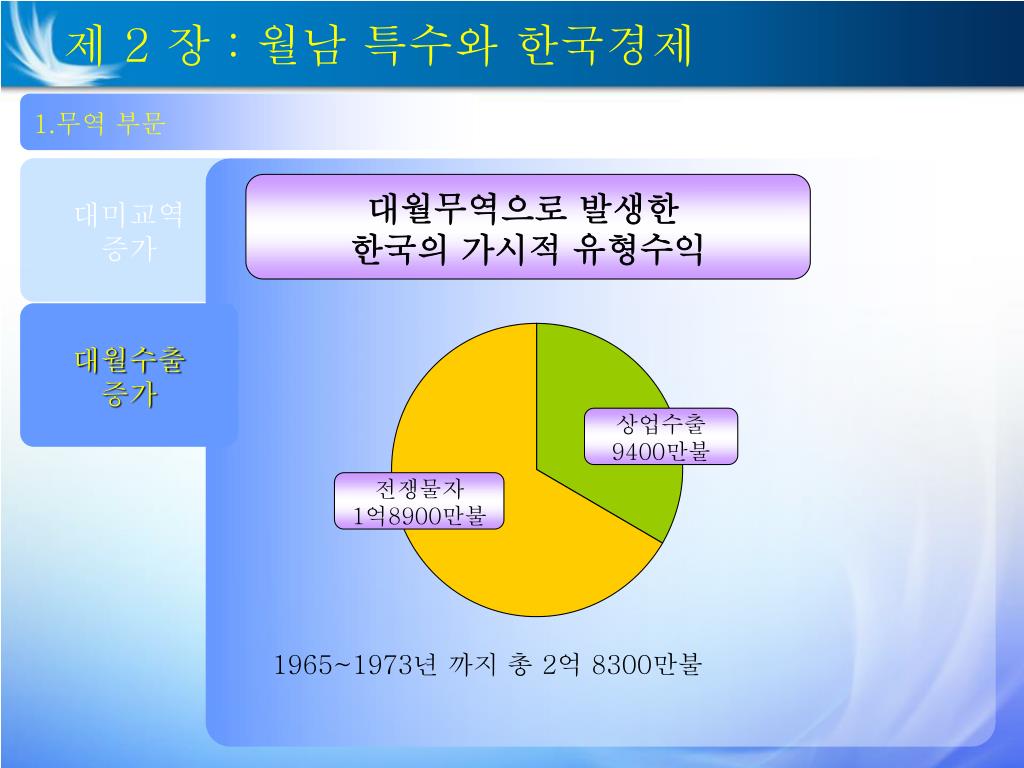 제 2 장 : 월남 특수와 한국경제

1.무역 부문

대미교역 증가

대월수출 증가

대월무역으로 발생한
한국의 가시적 유형수익

상업수출
9400만불

전쟁물자
1억8900만불

1965~1973년 까지 총 2억 8300만불